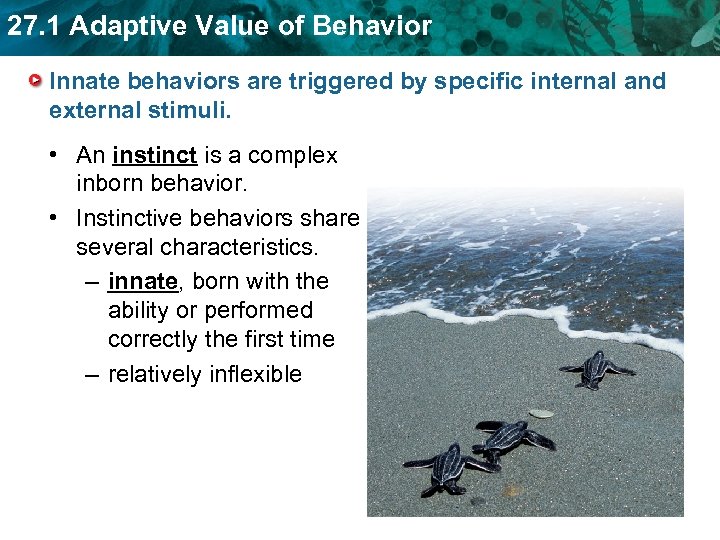 27.1 Adaptive Value of Behavior

Innate behaviors are triggered by specific internal and external stimuli.

• An instinct is a complex inborn behavior.

• Instinctive behaviors share several characteristics.

– innate, born with the ability or performed correctly the first time

– relatively inflexible